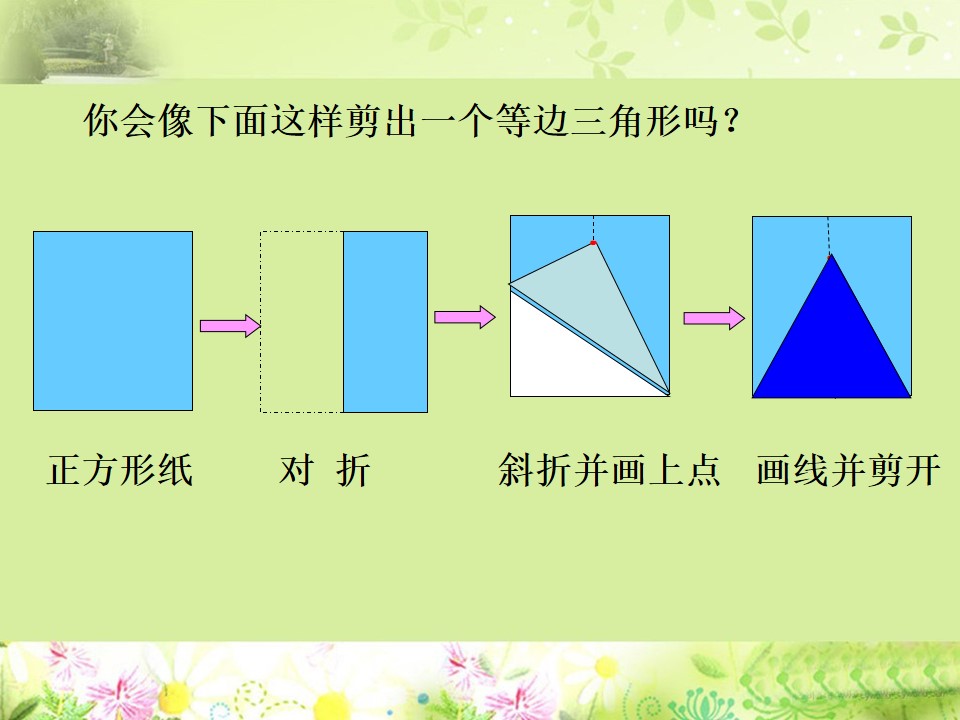 你会像下面这样剪出一个等边三角形吗？

正方形纸 对 折 斜折并画上点 画线并剪开